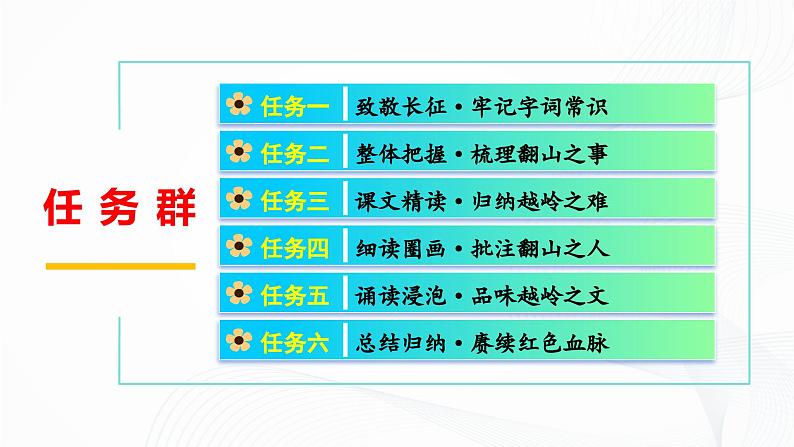 任务群

任务一 致敬长征·牢记字词常识

任务二 整体把握·梳理翻山之事

任务三 课文精读·归纳越岭之难

任务四 细读圈画·批注翻山之人

任务五 诵读浸泡·品味越岭之文

任务六 总结归纳·赓续红色血脉